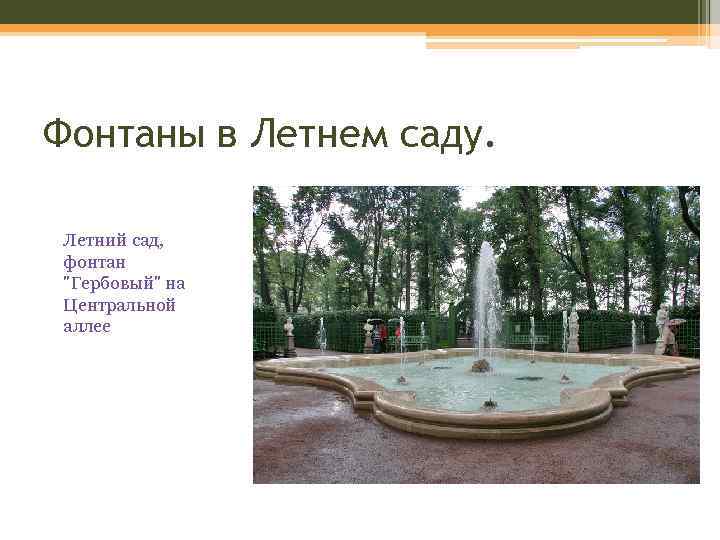 Фонтаны в Летнем саду.

Летний сад, фонтан "Гербовый" на Центральной аллее